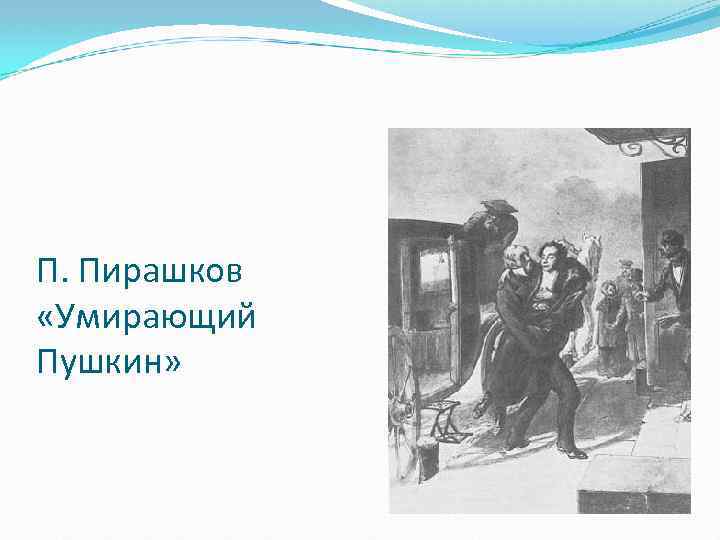 П. Пирашков «Умирающий Пушкин»